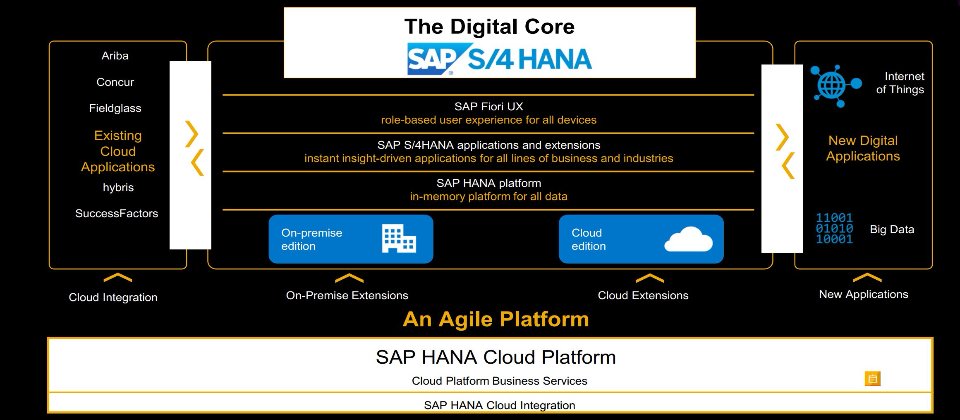 The Digital Core

SAP S/4HANA

Ariba

Concur

Fieldglass

Existing Cloud Applications

hybris

SuccessFactors

SAP Fiori UX
role-based user experience for all devices

SAP S/4HANA applications and extensions
instant insight-driven applications for all lines of business and industries

SAP HANA platform
in-memory platform for all data

On-premise edition

Cloud edition

Internet of Things

New Digital Applications

11001
01010
10001

Big Data

Cloud Integration

On-Premise Extensions

Cloud Extensions

New Applications

An Agile Platform

SAP HANA Cloud Platform

Cloud Platform Business Services

SAP HANA Cloud Integration